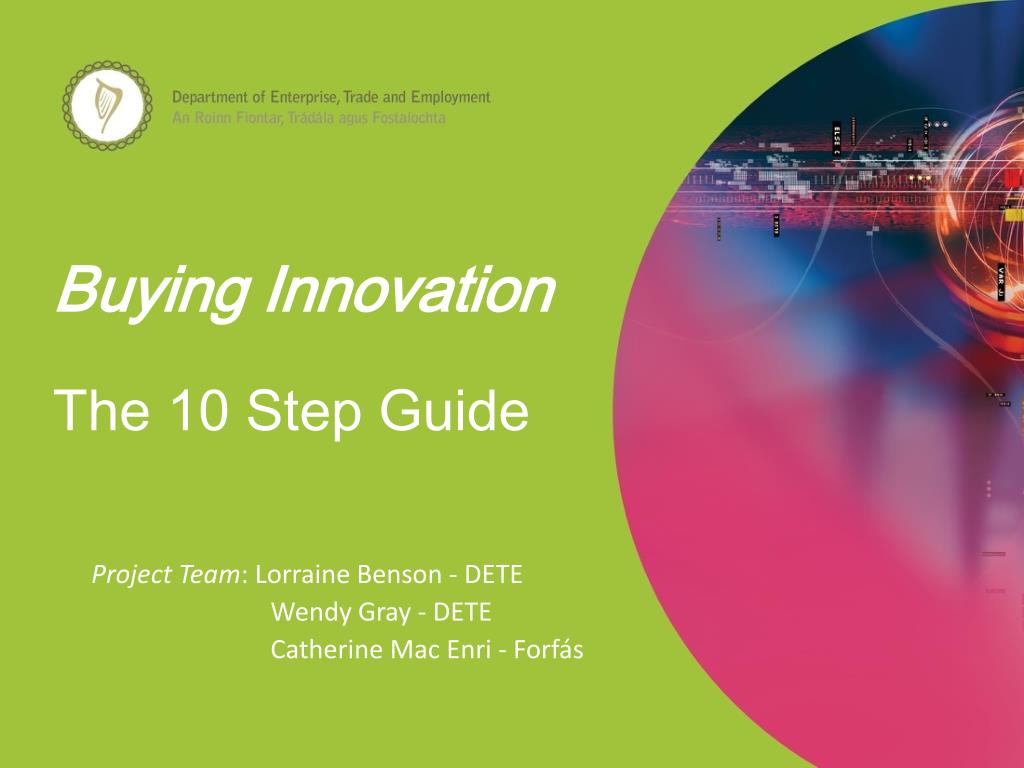 Department of Enterprise, Trade and Employment
An Roinn Fiontar, Trádála agus Fostaíochta

Buying Innovation

The 10 Step Guide

Project Team: Lorraine Benson - DETE
Wendy Gray - DETE
Catherine Mac Enri - Forfás